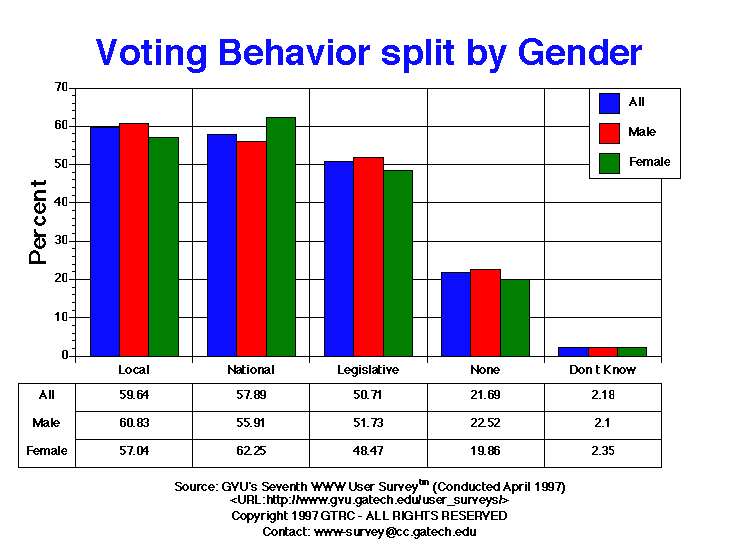 Voting Behavior split by Gender

Percent

70
60
50
40
30
20
10
0

All
Male
Female

|  | Local | National | Legislative | None | Don t Know |
|---|---|---|---|---|---|
| All | 59.64 | 57.89 | 50.71 | 21.69 | 2.18 |
| Male | 60.83 | 55.91 | 51.73 | 22.52 | 2.1 |
| Female | 57.04 | 62.25 | 48.47 | 19.86 | 2.35 |

Source: GVU's Seventh WWW User Survey$^{tm}$ (Conducted April 1997)
<URL:http://www.gvu.gatech.edu/user_surveys/>
Copyright 1997 GTRC - ALL RIGHTS RESERVED
Contact: www-survey@cc.gatech.edu